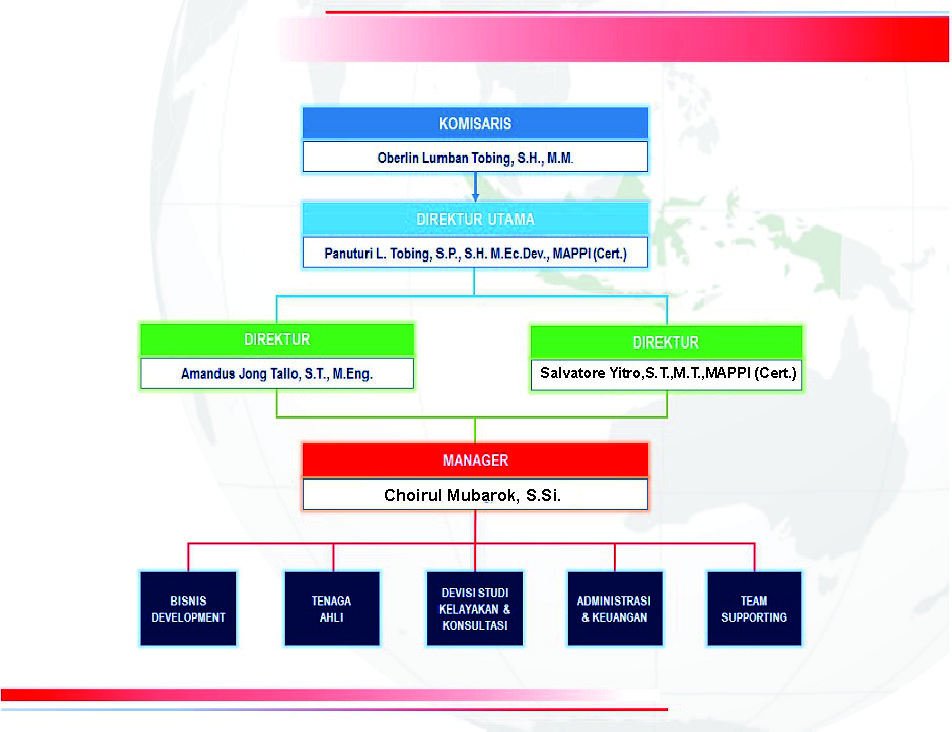 KOMISARIS

Oberlin Lumban Tobing, S.H., M.M.

DIREKTUR UTAMA

Panuturi L. Tobing, S.P., S.H. M.Ec.Dev., MAPPI (Cert.)

DIREKTUR

Amandus Jong Tallo, S.T., M.Eng.

DIREKTUR

Salvatore Yitro,S.T.,M.T.,MAPPI (Cert.)

MANAGER

Choirul Mubarok, S.Si.

BISNIS DEVELOPMENT

TENAGA AHLI

DEVISI STUDI KELAYAKAN & KONSULTASI

ADMINISTRASI & KEUANGAN

TEAM SUPPORTING